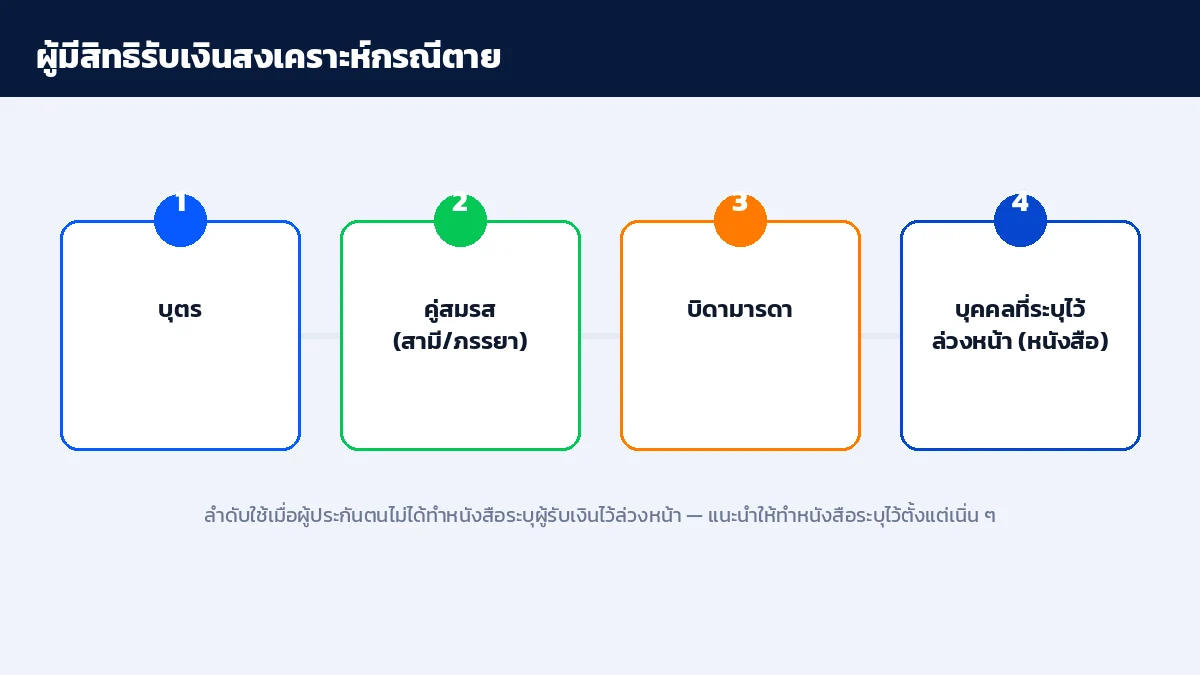 ผู้มีสิทธิรับเงินสงเคราะห์กรณีตาย

1

บุตร

2

คู่สมรส
(สามี/ภรรยา)

3

บิดามารดา

4

บุคคลที่ระบุไว้
ล่วงหน้า (หนังสือ)

ลำดับใช้เมื่อผู้ประกันตนไม่ได้ทำหนังสือระบุผู้รับเงินไว้ล่วงหน้า — แนะนำให้ทำหนังสือระบุไว้ตั้งแต่เนิ่น ๆ